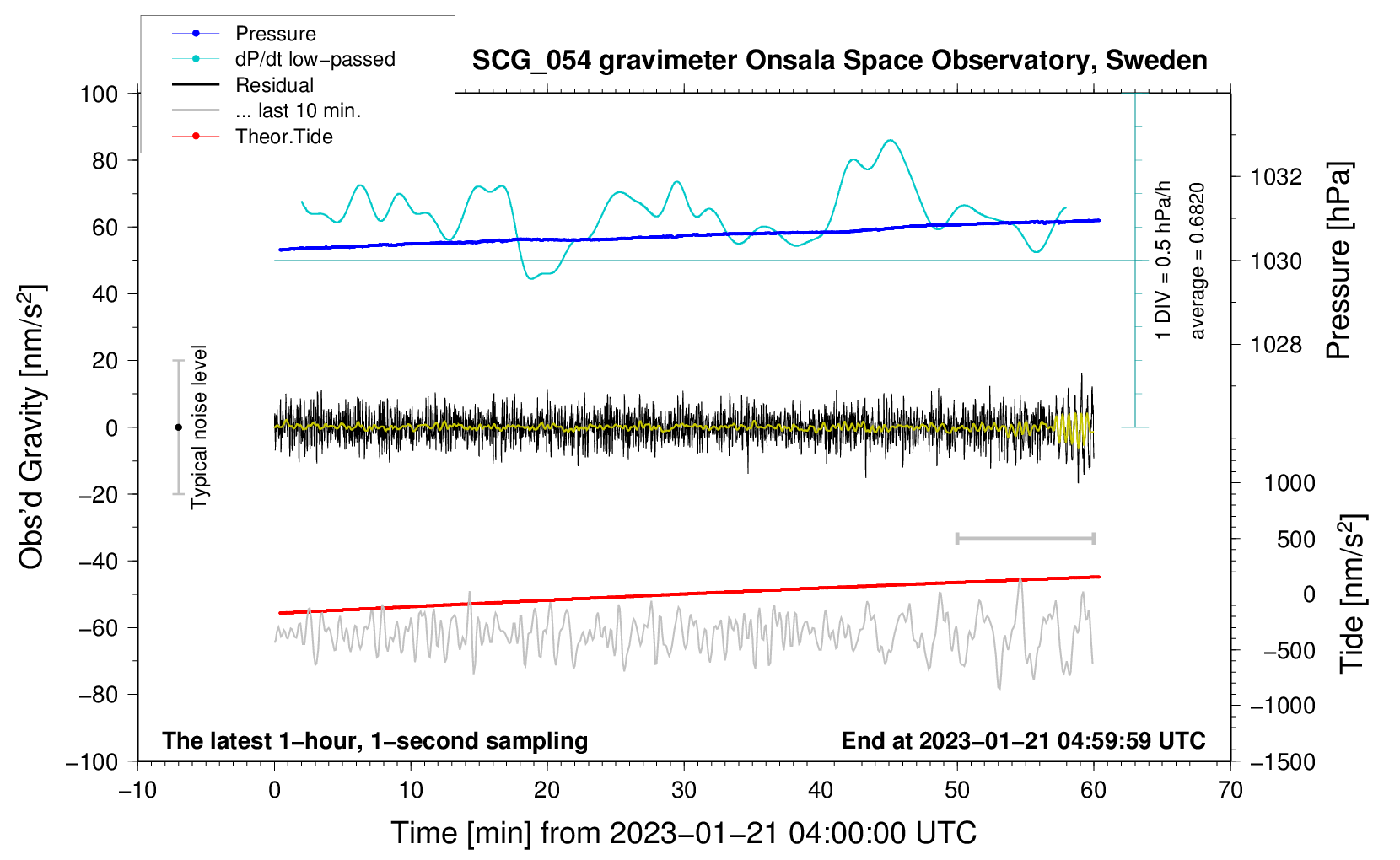 Pressure
dP/dt low−passed
Residual
... last 10 min.
Theor.Tide

SCG_054 gravimeter Onsala Space Observatory, Sweden

100
80
60
40
20
0
−20
−40
−60
−80
−100

Obs'd Gravity [nm/s$^2$]

Typical noise level

1 DIV = 0.5 hPa/h
average = 0.6820

1032
1030
1028
Pressure [hPa]

1000
500
0
−500
−1000
−1500
Tide [nm/s$^2$]

The latest 1−hour, 1−second sampling
End at 2023−01−21 04:59:59 UTC

−10 0 10 20 30 40 50 60 70

Time [min] from 2023−01−21 04:00:00 UTC